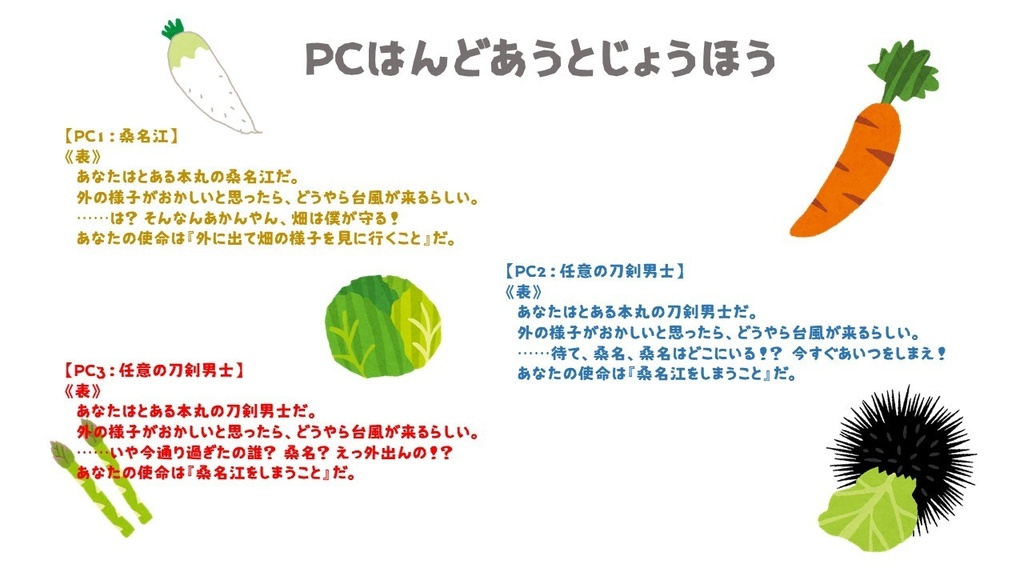 PCはんどあうとじょうほう

【PC1：桑名江】
《表》
あなたはとある本丸の桑名江だ。
外の様子がおかしいと思ったら、どうやら台風が来るらしい。
……は？ そんなんあかんやん、畑は僕が守る！
あなたの使命は『外に出て畑の様子を見に行くこと』だ。

【PC2：任意の刀剣男士】
《表》
あなたはとある本丸の刀剣男士だ。
外の様子がおかしいと思ったら、どうやら台風が来るらしい。
……待て、桑名、桑名はどこにいる！？ 今すぐあいつをしまえ！
あなたの使命は『桑名江をしまうこと』だ。

【PC3：任意の刀剣男士】
《表》
あなたはとある本丸の刀剣男士だ。
外の様子がおかしいと思ったら、どうやら台風が来るらしい。
……いや今通り過ぎたの誰？ 桑名？ えっ外出んの！？
あなたの使命は『桑名江をしまうこと』だ。